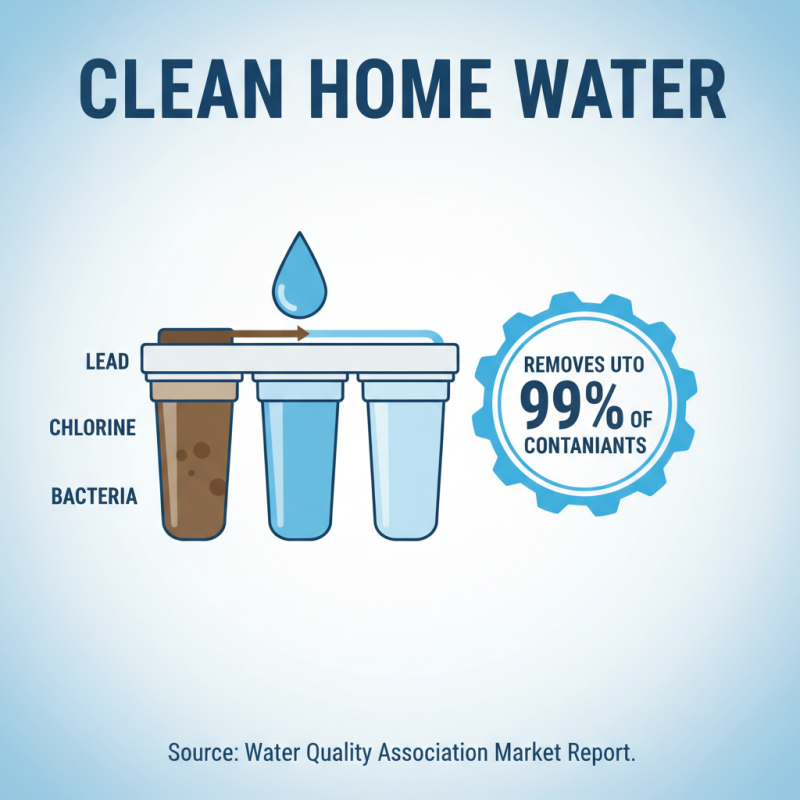 CLEAN HOME WATER

LEAD

CHLORINE

BACTERIA

REMOVES UTO 99% OF CONTANIANTS

Source: Water Quality Association Market Report.